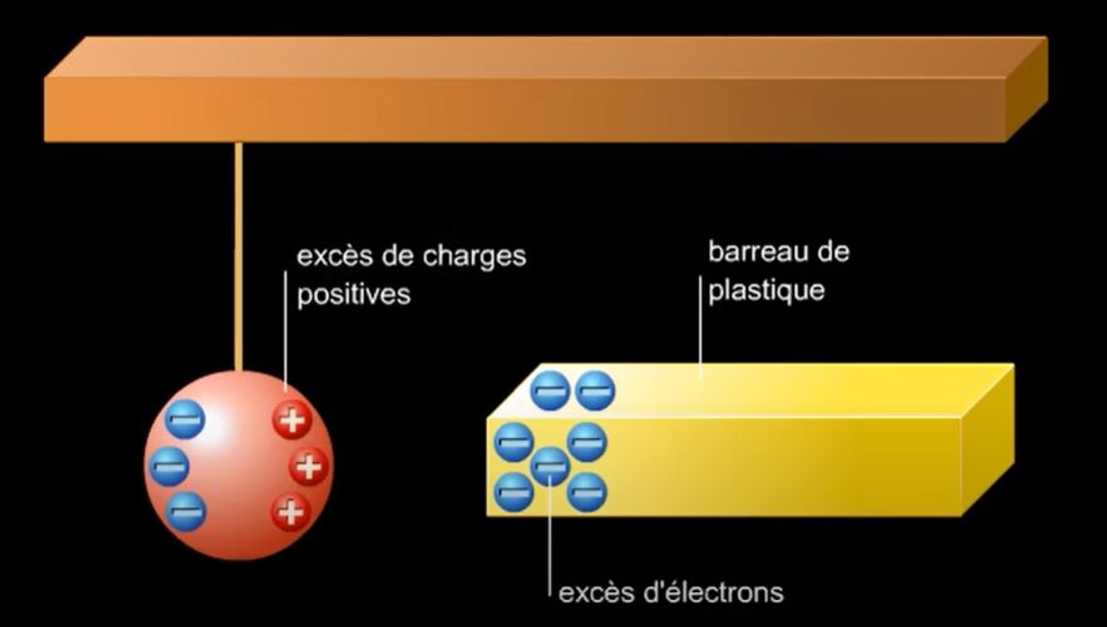 excès de charges positives

barreau de plastique

excès d'électrons